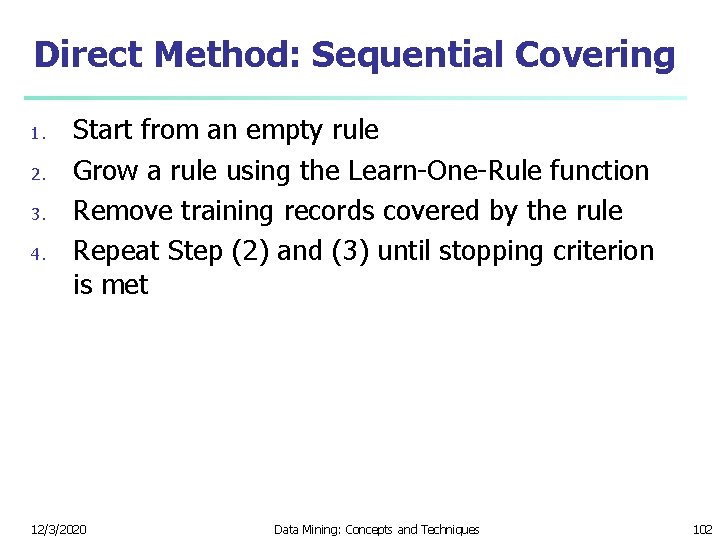 Direct Method: Sequential Covering

1. Start from an empty rule
2. Grow a rule using the Learn-One-Rule function
3. Remove training records covered by the rule
4. Repeat Step (2) and (3) until stopping criterion is met

12/3/2020 Data Mining: Concepts and Techniques 102